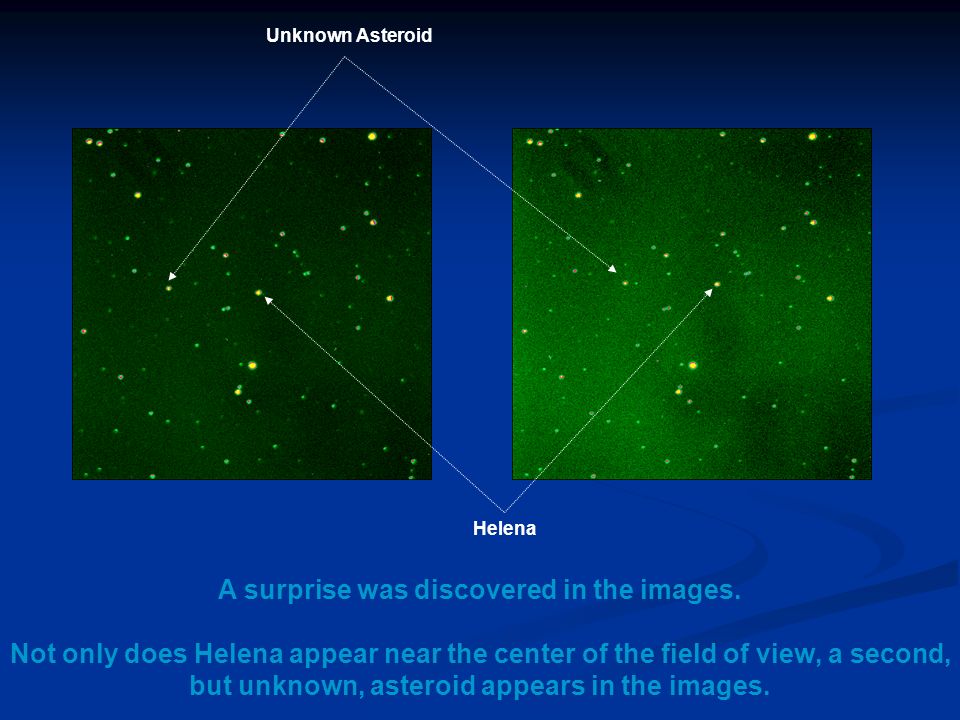 Unknown Asteroid

Helena

A surprise was discovered in the images.

Not only does Helena appear near the center of the field of view, a second, but unknown, asteroid appears in the images.